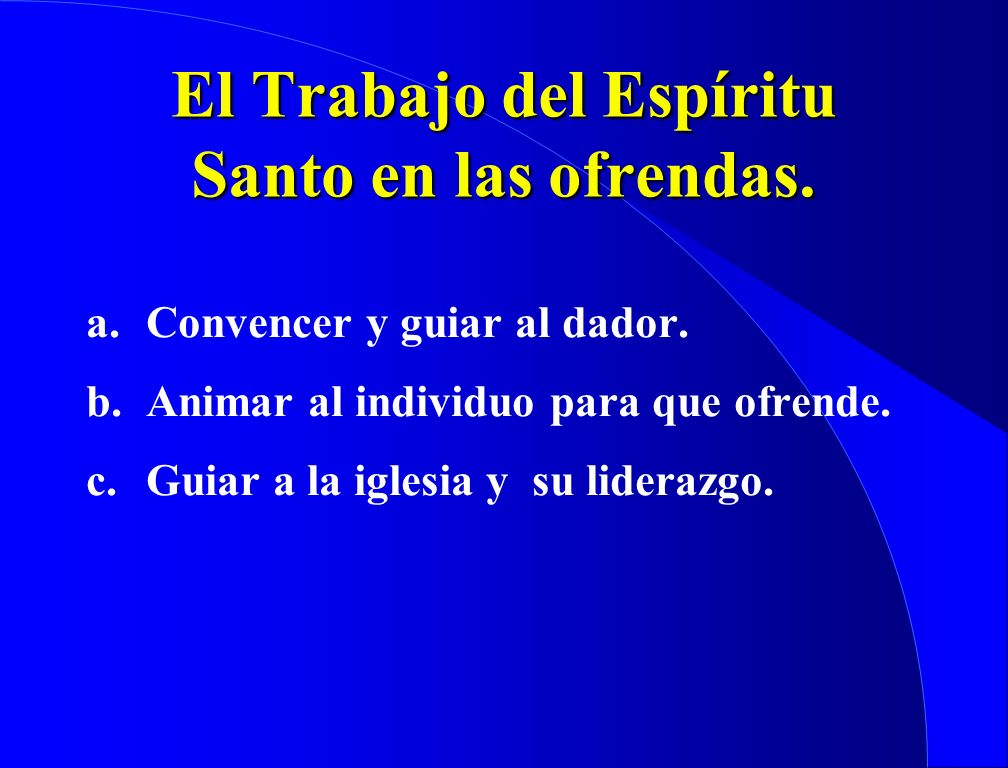 El Trabajo del Espíritu Santo en las ofrendas.

a. Convencer y guiar al dador.

b. Animar al individuo para que ofrende.

c. Guiar a la iglesia y su liderazgo.